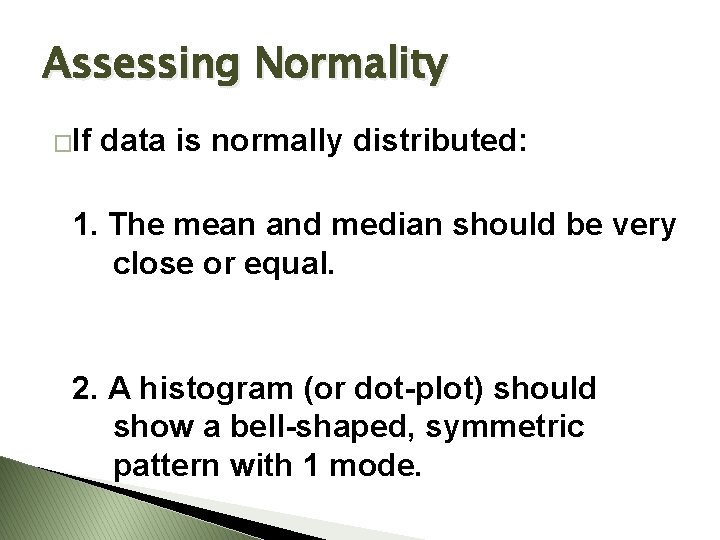 Assessing Normality

□If data is normally distributed:

1. The mean and median should be very close or equal.

2. A histogram (or dot-plot) should show a bell-shaped, symmetric pattern with 1 mode.